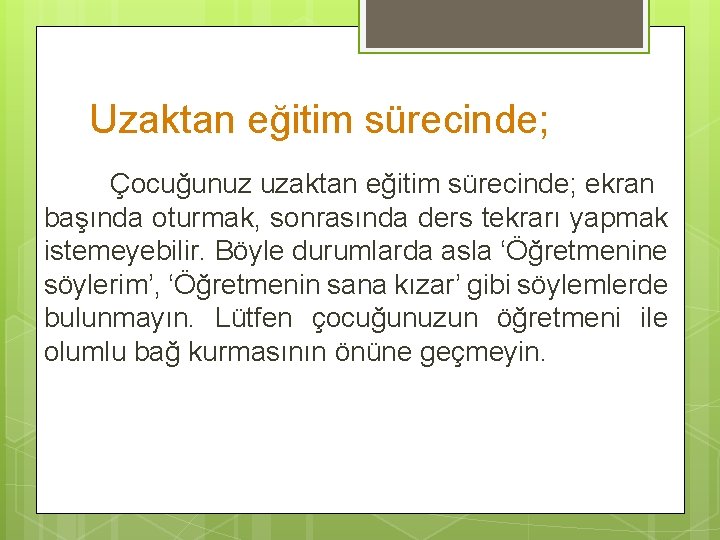 Uzaktan eğitim sürecinde;

Çocuğunuz uzaktan eğitim sürecinde; ekran başında oturmak, sonrasında ders tekrarı yapmak istemeyebilir. Böyle durumlarda asla ‘Öğretmenine söylerim’, ‘Öğretmenin sana kızar’ gibi söylemlerde bulunmayın. Lütfen çocuğunuzun öğretmeni ile olumlu bağ kurmasının önüne geçmeyin.